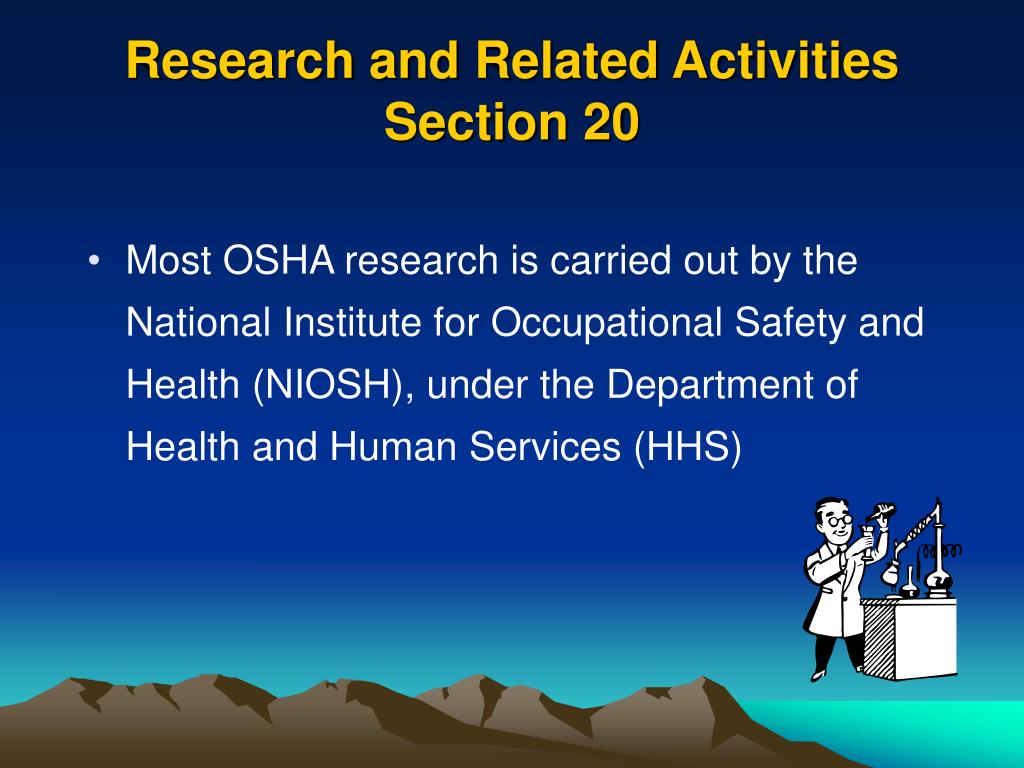 Research and Related Activities
Section 20

• Most OSHA research is carried out by the National Institute for Occupational Safety and Health (NIOSH), under the Department of Health and Human Services (HHS)